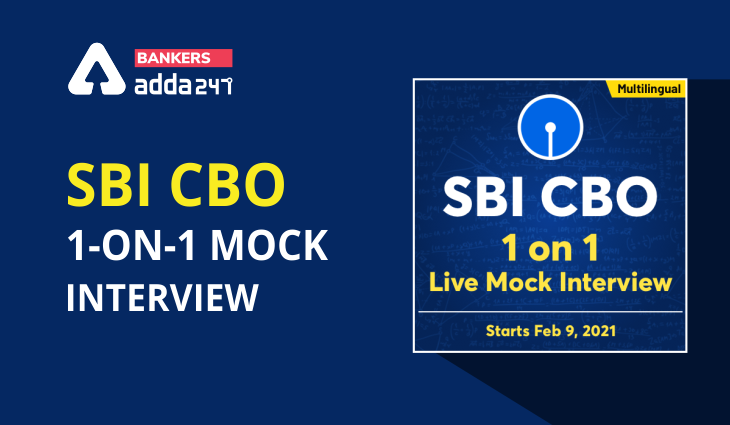 BANKERS
adda247

SBI CBO
1-ON-1 MOCK INTERVIEW

Multilingual

SBI CBO
1 on 1
Live Mock Interview

Starts Feb 9, 2021